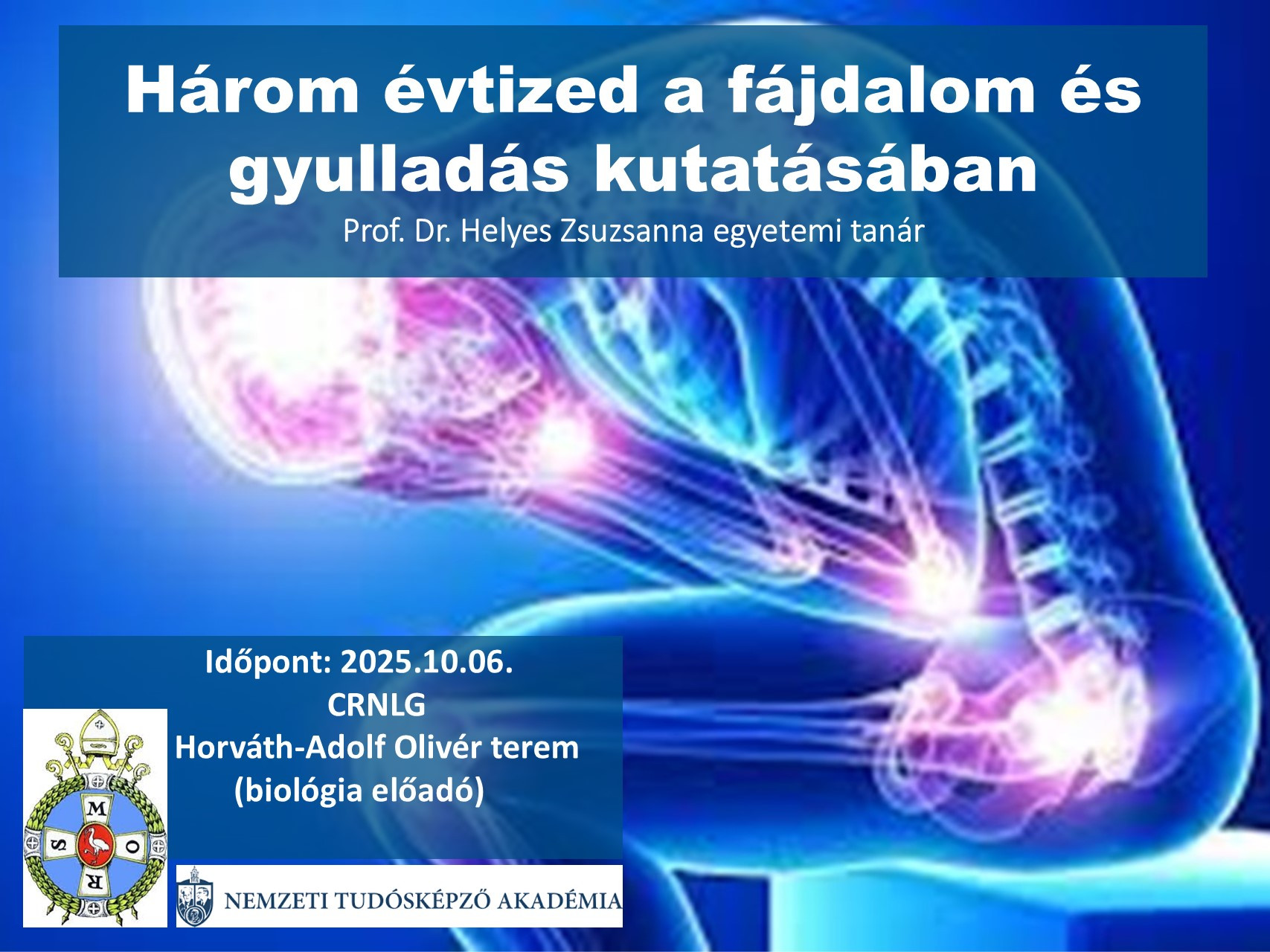 Három évtized a fájdalom és gyulladás kutatásában

Prof. Dr. Helyes Zsuzsanna egyetemi tanár

Időpont: 2025.10.06.
CRNLG
Horváth-Adolf Olivér terem
(biológia előadó)

M O R S

NEMZETI TUDÓSKÉPZŐ AKADÉMIA